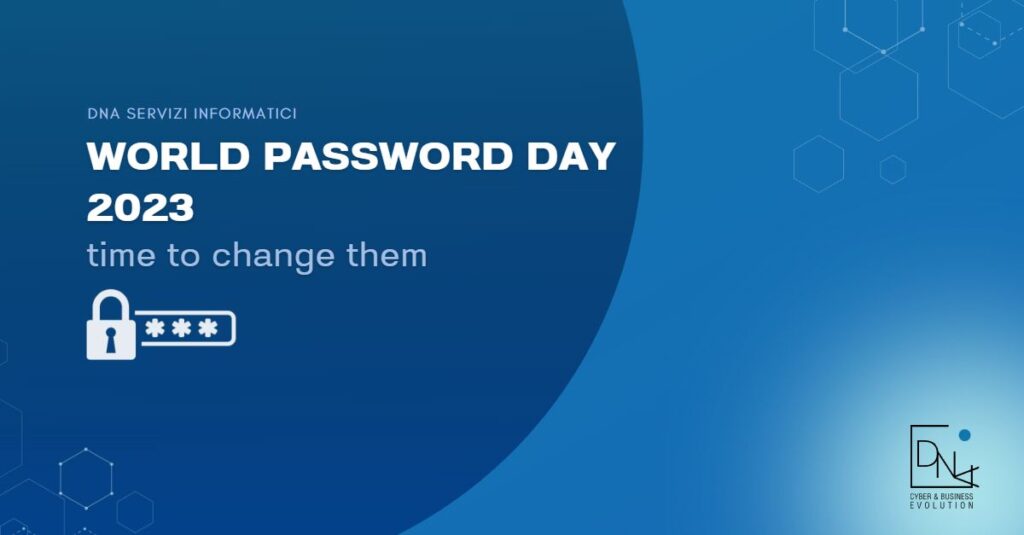 DNA SERVIZI INFORMATICI

WORLD PASSWORD DAY 2023

time to change them

***

DNA

CYBER & BUSINESS EVOLUTION